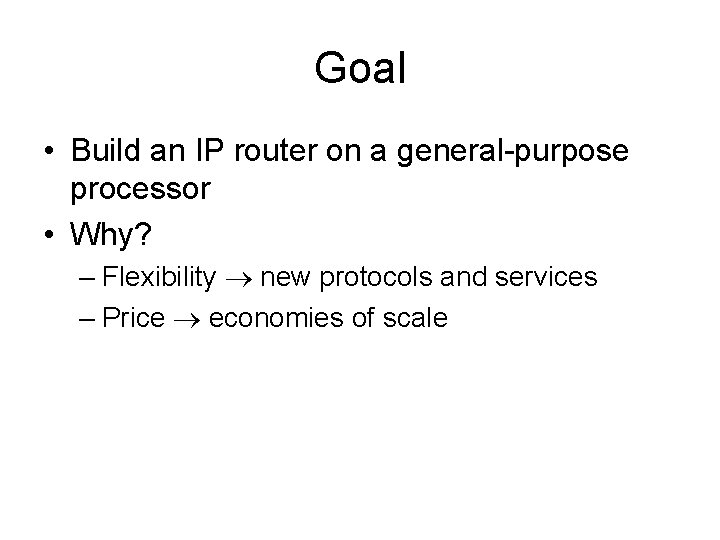 Goal

• Build an IP router on a general-purpose processor

• Why?

– Flexibility $\rightarrow$ new protocols and services

– Price $\rightarrow$ economies of scale